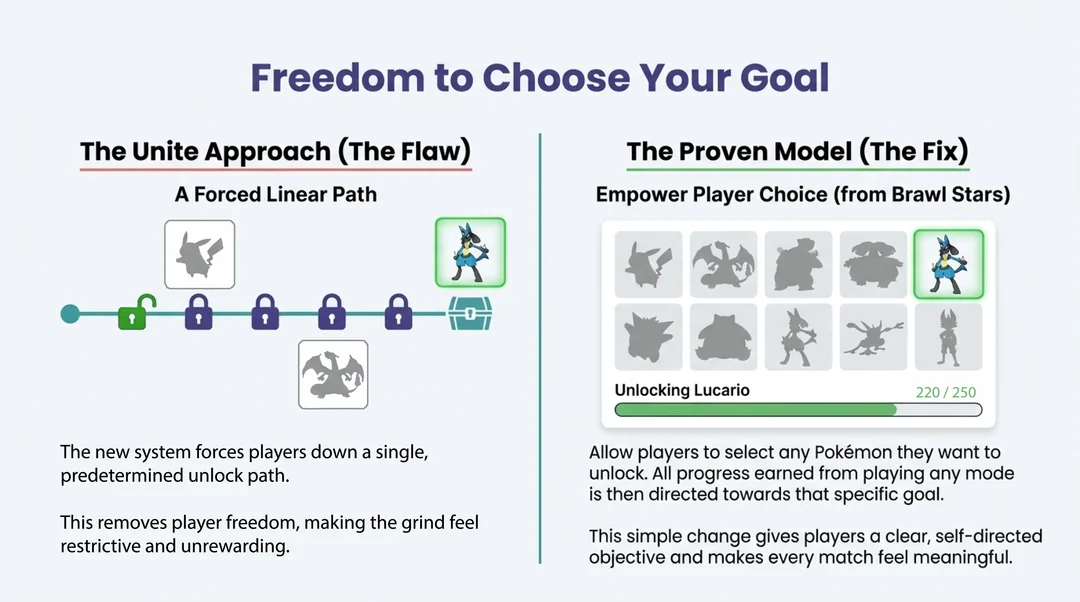 Freedom to Choose Your Goal

The Unite Approach (The Flaw)

A Forced Linear Path

The new system forces players down a single, predetermined unlock path.

This removes player freedom, making the grind feel restrictive and unrewarding.

The Proven Model (The Fix)

Empower Player Choice (from Brawl Stars)

Unlocking Lucario

220 / 250

Allow players to select any Pokémon they want to unlock. All progress earned from playing any mode is then directed towards that specific goal.

This simple change gives players a clear, self-directed objective and makes every match feel meaningful.